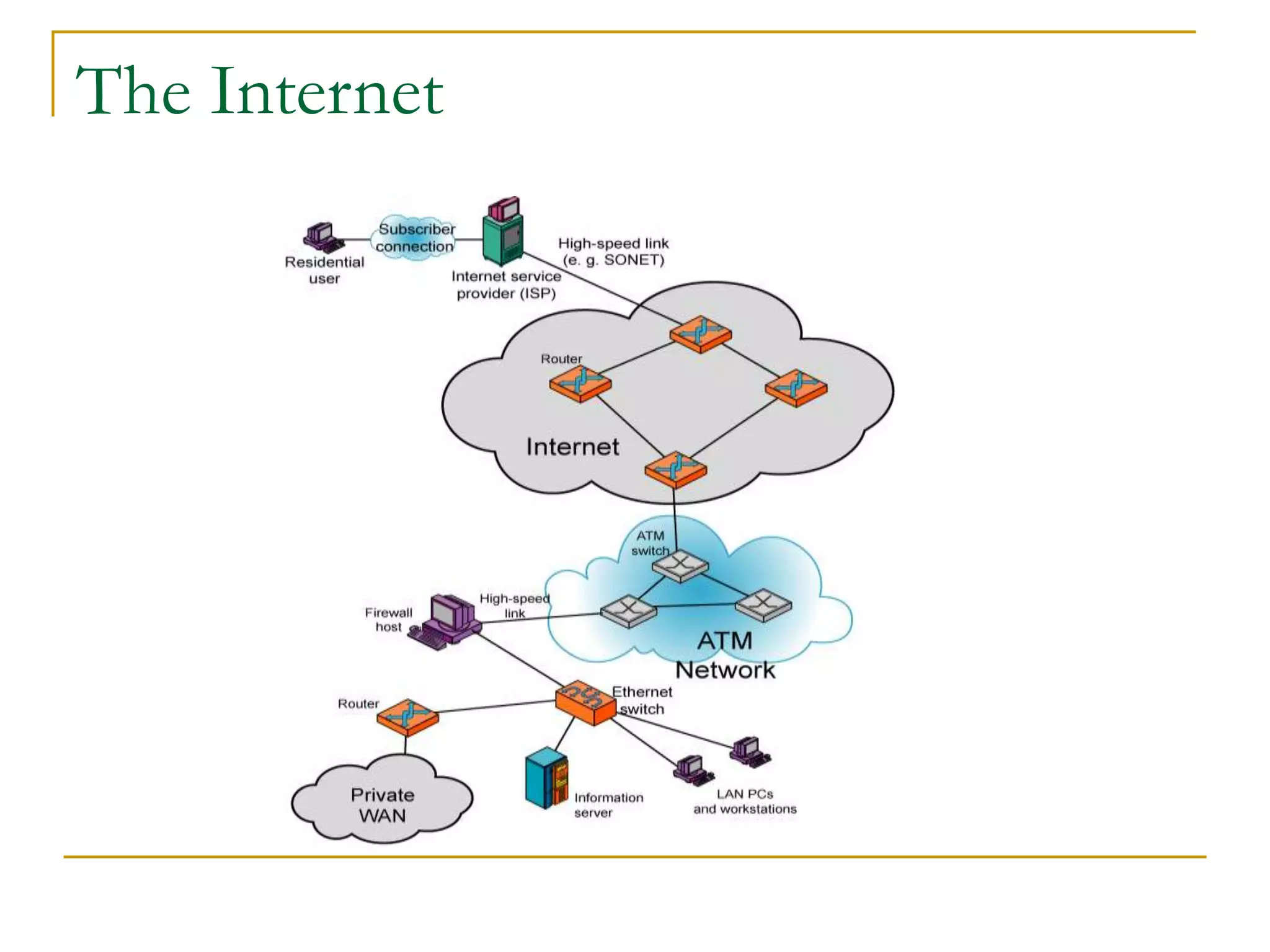 The Internet

Residential user

Subscriber connection

Internet service provider (ISP)

High-speed link (e. g. SONET)

Router

Internet

ATM switch

Firewall host

High-speed link

ATM Network

Router

Ethernet switch

Private WAN

Information server

LAN PCs and workstations